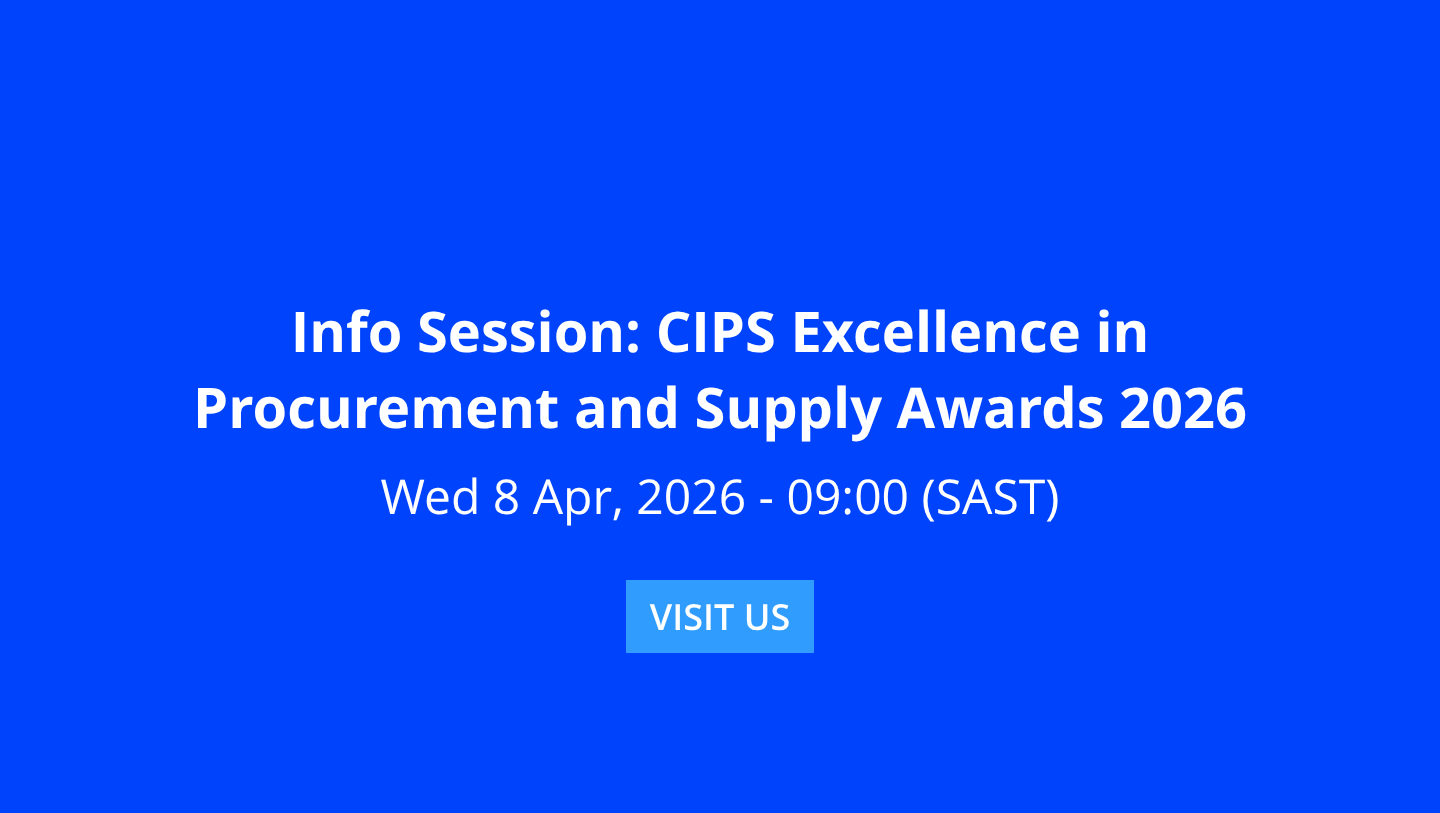 Info Session: CIPS Excellence in Procurement and Supply Awards 2026

Wed 8 Apr, 2026 - 09:00 (SAST)

VISIT US